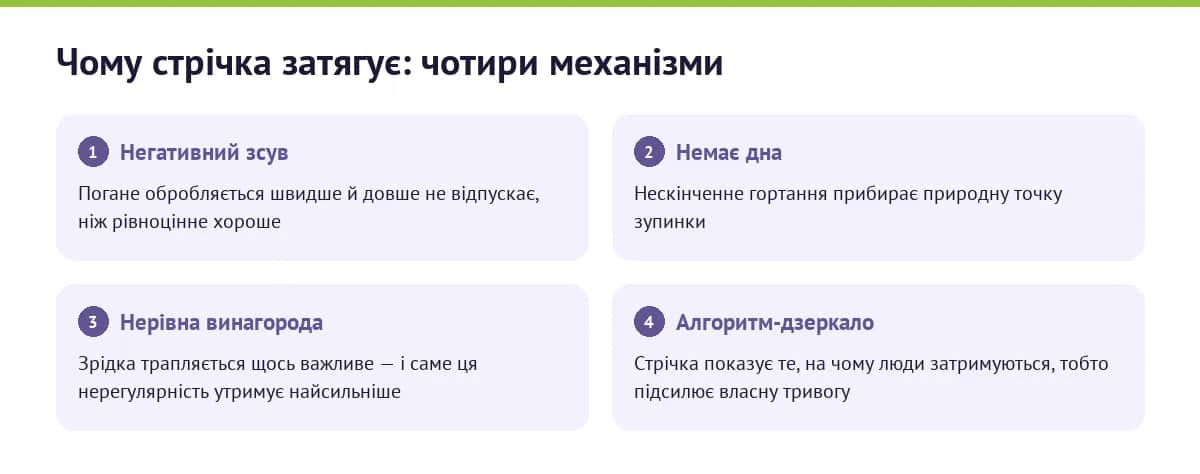 Чому стрічка затягує: чотири механізми

1 Негативний зсув

Погане обробляється швидше й довше не відпускає, ніж рівноцінне хороше

2 Немає дна

Нескінченне гортання прибирає природну точку зупинки

3 Нерівна винагорода

Зрідка трапляється щось важливе — і саме ця нерегулярність утримує найсильніше

4 Алгоритм-дзеркало

Стрічка показує те, на чому люди затримуються, тобто підсилює власну тривогу